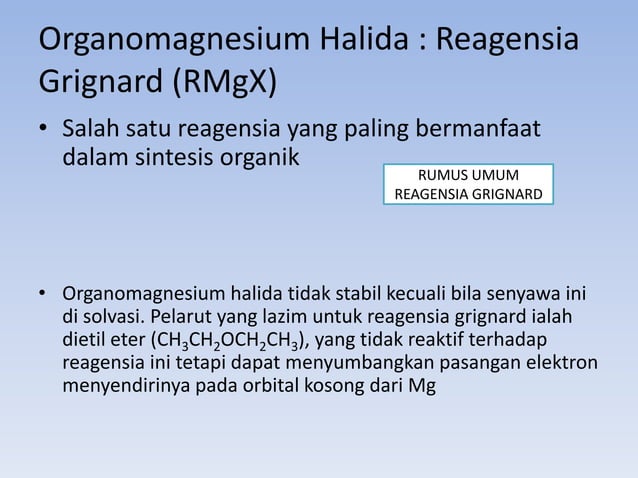 Organomagnesium Halida : Reagensia Grignard (RMgX)

• Salah satu reagensia yang paling bermanfaat dalam sintesis organik

RUMUS UMUM
REAGENSIA GRIGNARD

• Organomagnesium halida tidak stabil kecuali bila senyawa ini di solvasi. Pelarut yang lazim untuk reagensia grignard ialah dietil eter ($CH_3CH_2OCH_2CH_3$), yang tidak reaktif terhadap reagensia ini tetapi dapat menyumbangkan pasangan elektron menyendirinya pada orbital kosong dari Mg